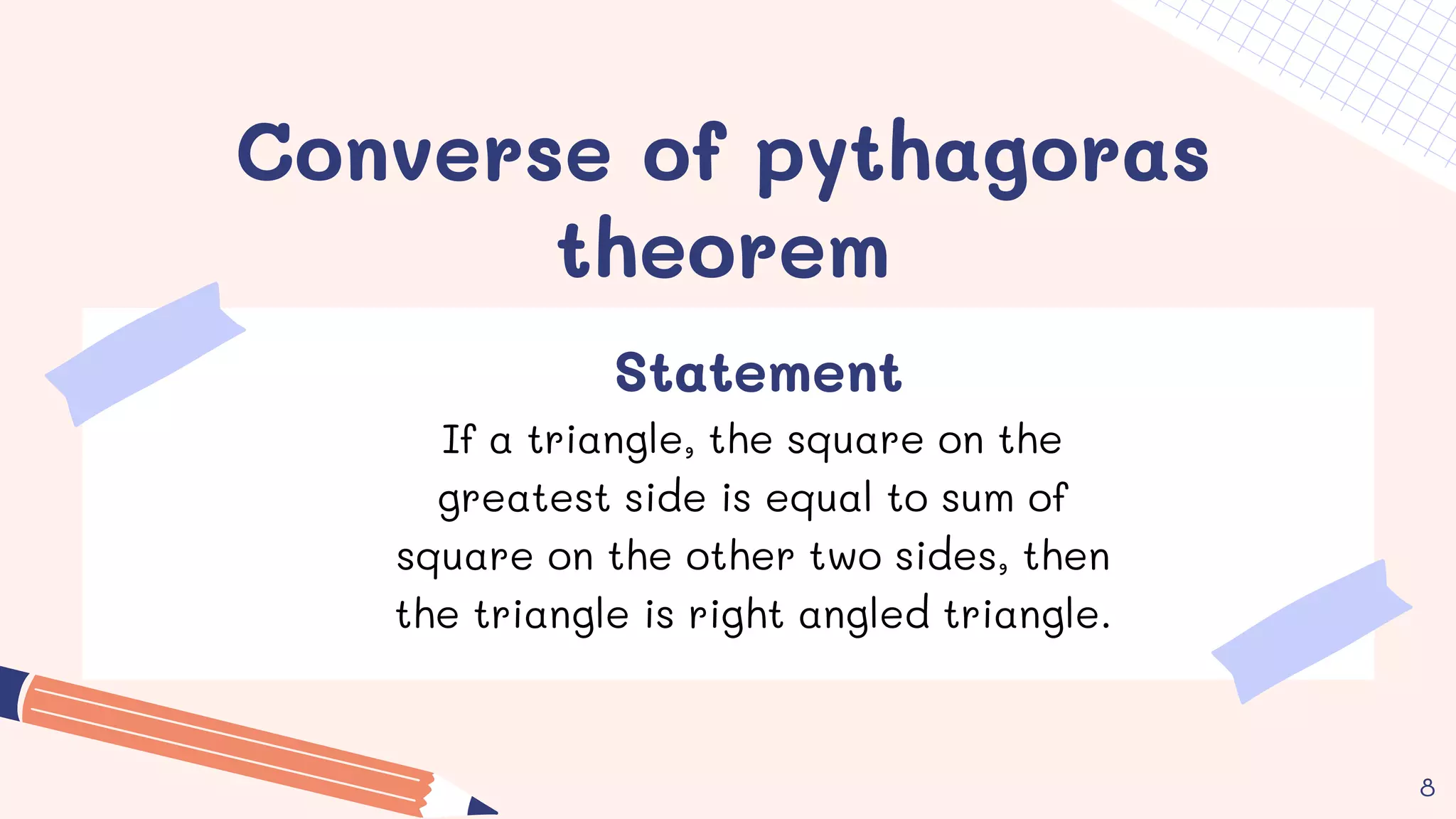 Converse of pythagoras theorem

Statement

If a triangle, the square on the greatest side is equal to sum of square on the other two sides, then the triangle is right angled triangle.

8